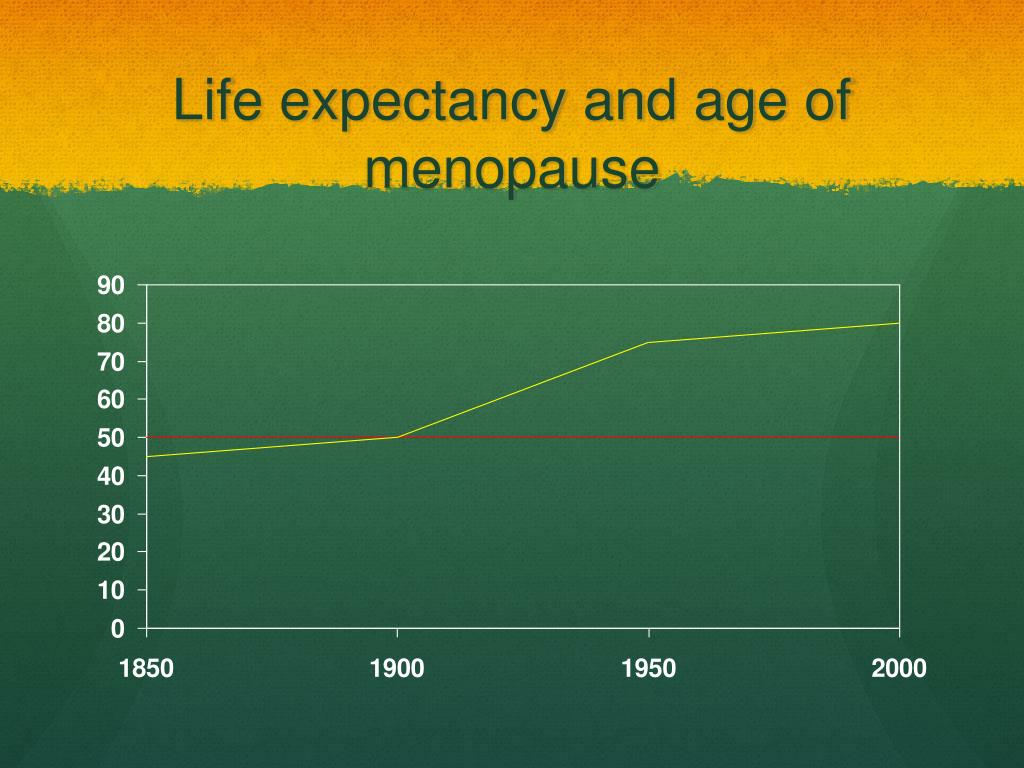 Life expectancy and age of menopause

90
80
70
60
50
40
30
20
10
0

1850
1900
1950
2000